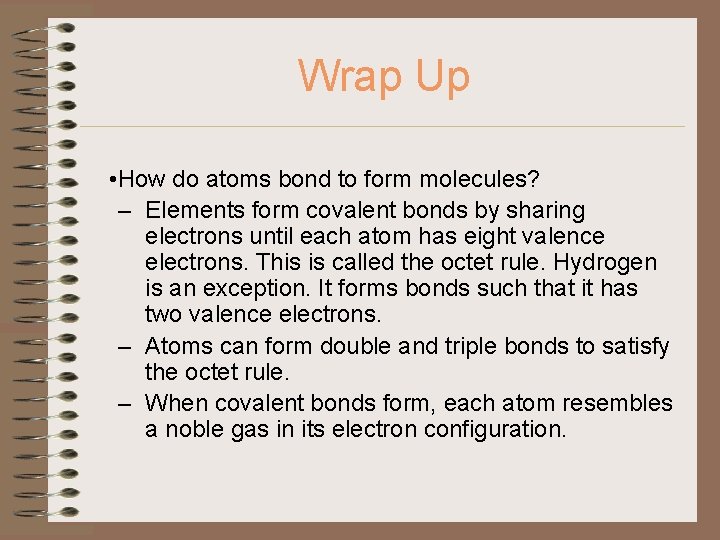 Wrap Up

•How do atoms bond to form molecules?

– Elements form covalent bonds by sharing electrons until each atom has eight valence electrons. This is called the octet rule. Hydrogen is an exception. It forms bonds such that it has two valence electrons.

– Atoms can form double and triple bonds to satisfy the octet rule.

– When covalent bonds form, each atom resembles a noble gas in its electron configuration.